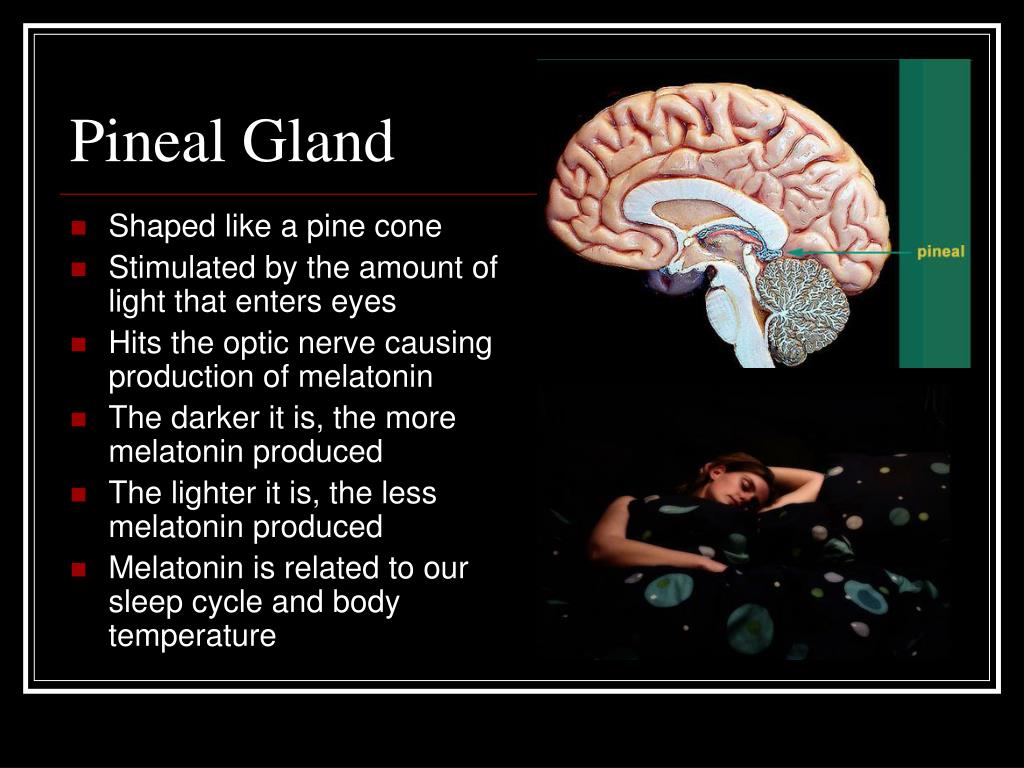 Pineal Gland

- Shaped like a pine cone
- Stimulated by the amount of light that enters eyes
- Hits the optic nerve causing production of melatonin
- The darker it is, the more melatonin produced
- The lighter it is, the less melatonin produced
- Melatonin is related to our sleep cycle and body temperature

pineal